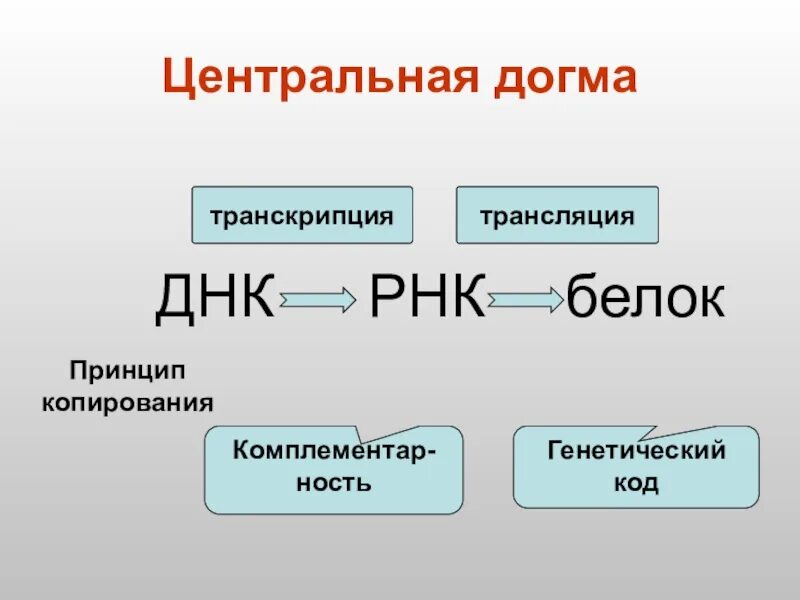 Центральная догма

транскрипция

трансляция

ДНК РНК белок

Принцип копирования

Комплементарность

Генетический код